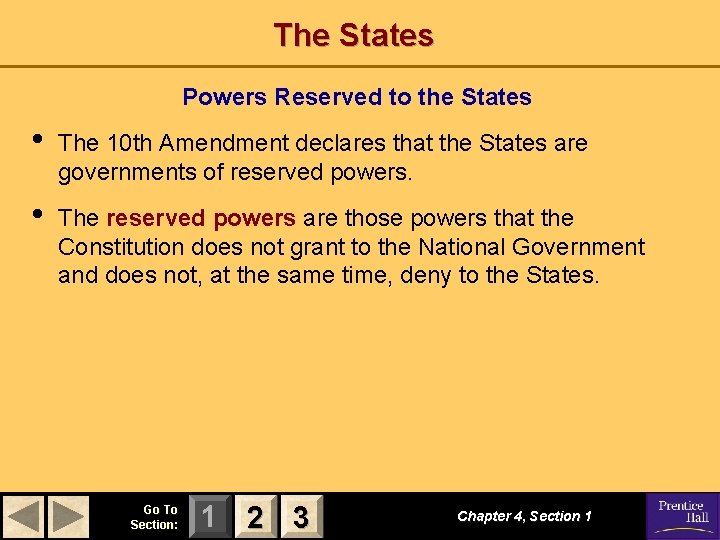 The States

Powers Reserved to the States

• The 10th Amendment declares that the States are governments of reserved powers.

• The reserved powers are those powers that the Constitution does not grant to the National Government and does not, at the same time, deny to the States.

Go To Section: 1 2 3

Chapter 4, Section 1

Prentice Hall